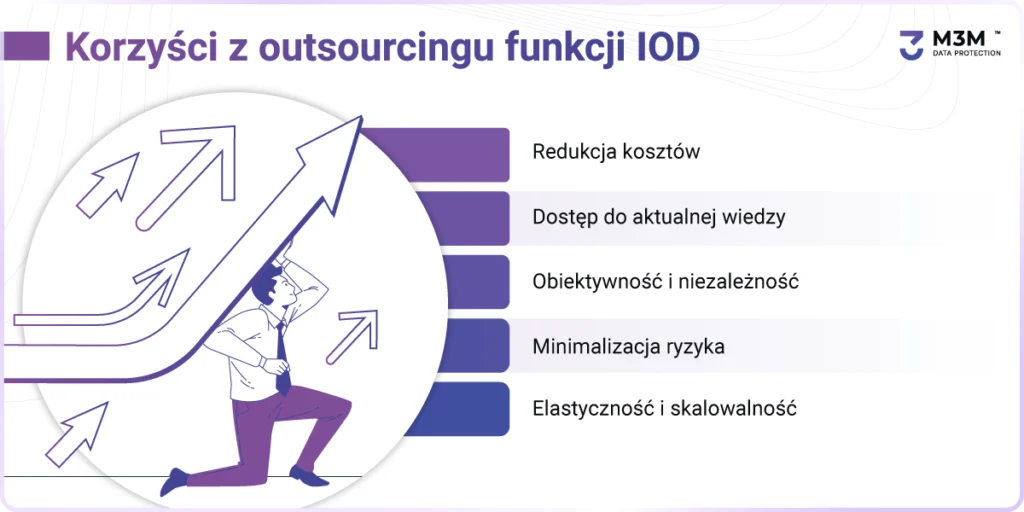 Korzyści z outsourcingu funkcji IOD

M3M ™
DATA PROTECTION

Redukcja kosztów

Dostęp do aktualnej wiedzy

Obiektywność i niezależność

Minimalizacja ryzyka

Elastyczność i skalowalność